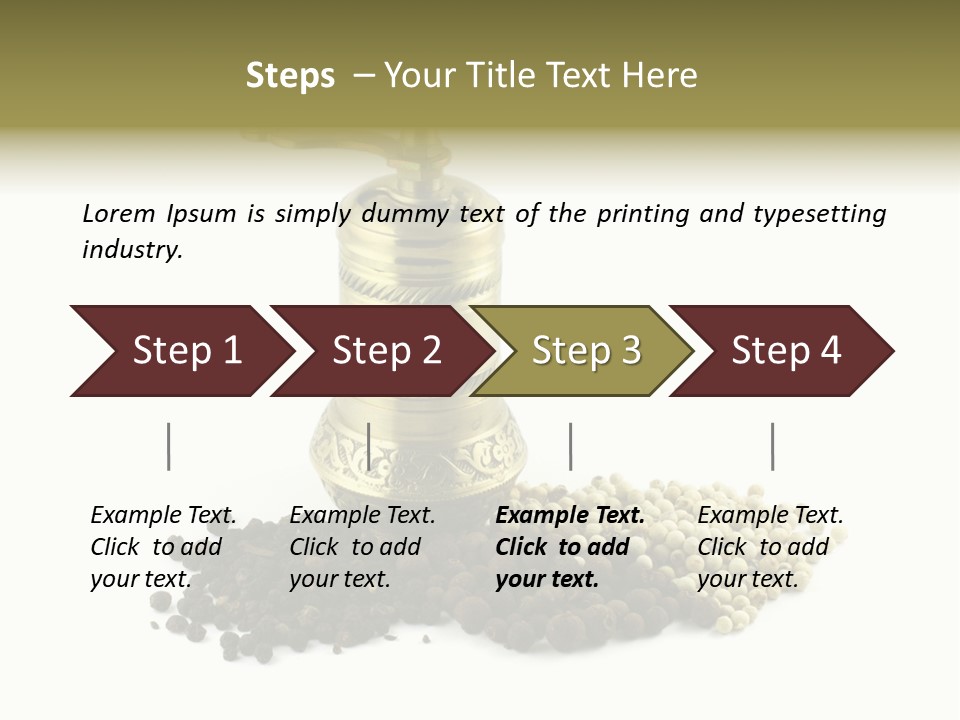 Steps – Your Title Text Here

Lorem Ipsum is simply dummy text of the printing and typesetting industry.

Step 1

Step 2

Step 3

Step 4

Example Text. Click to add your text.

Example Text. Click to add your text.

Example Text. Click to add your text.

Example Text. Click to add your text.